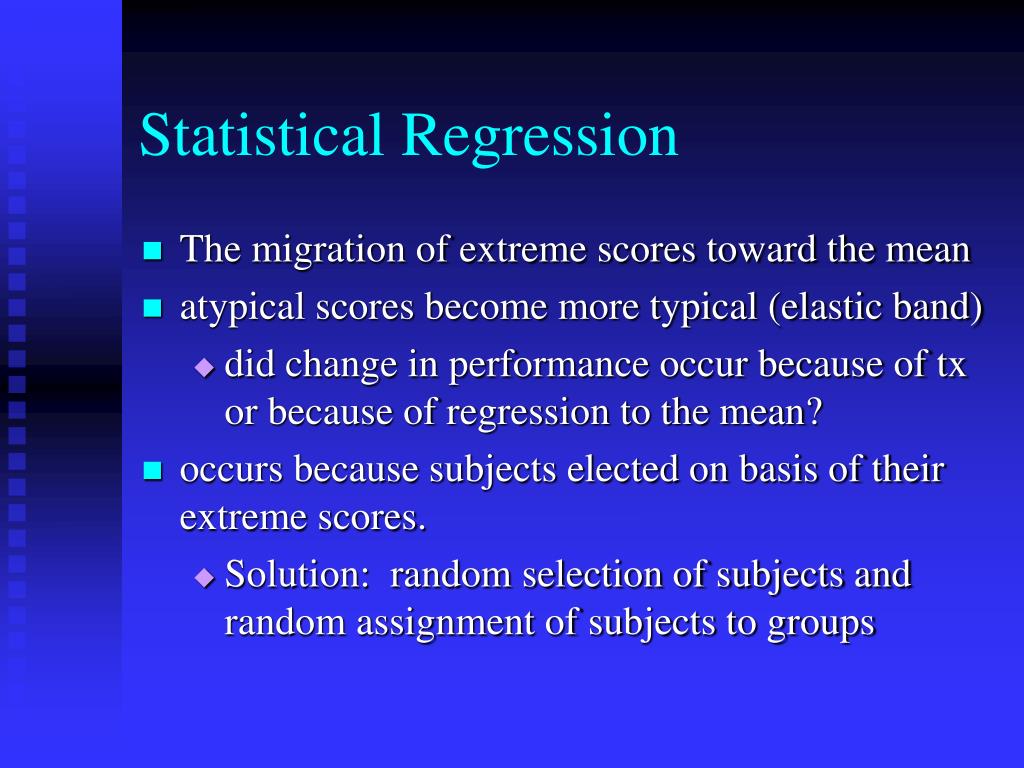 Statistical Regression

The migration of extreme scores toward the mean

atypical scores become more typical (elastic band)

did change in performance occur because of tx or because of regression to the mean?

occurs because subjects elected on basis of their extreme scores.

Solution: random selection of subjects and random assignment of subjects to groups